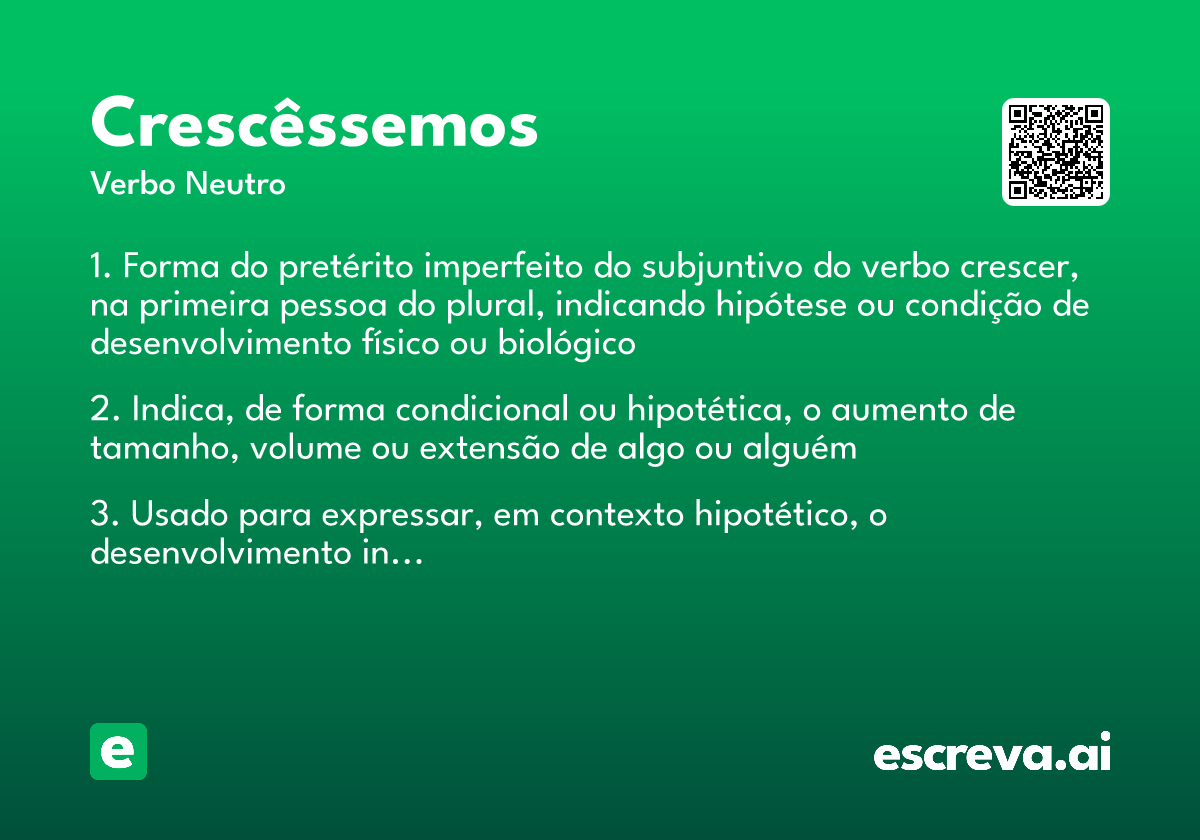 Crescêssemos
Verbo Neutro

1. Forma do pretérito imperfeito do subjuntivo do verbo crescer, na primeira pessoa do plural, indicando hipótese ou condição de desenvolvimento físico ou biológico

2. Indica, de forma condicional ou hipotética, o aumento de tamanho, volume ou extensão de algo ou alguém

3. Usado para expressar, em contexto hipotético, o desenvolvimento in...

e

escreva.ai